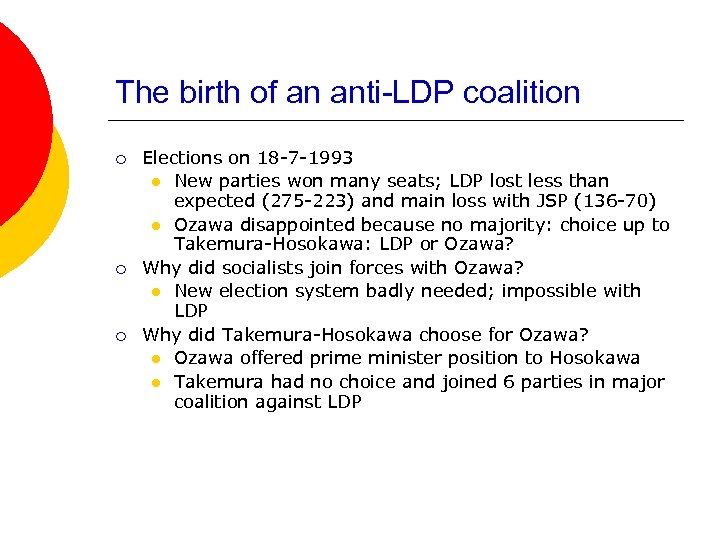 The birth of an anti-LDP coalition

- Elections on 18-7-1993
  - New parties won many seats; LDP lost less than expected (275-223) and main loss with JSP (136-70)
  - Ozawa disappointed because no majority: choice up to Takemura-Hosokawa: LDP or Ozawa?
- Why did socialists join forces with Ozawa?
  - New election system badly needed; impossible with LDP
- Why did Takemura-Hosokawa choose for Ozawa?
  - Ozawa offered prime minister position to Hosokawa
  - Takemura had no choice and joined 6 parties in major coalition against LDP